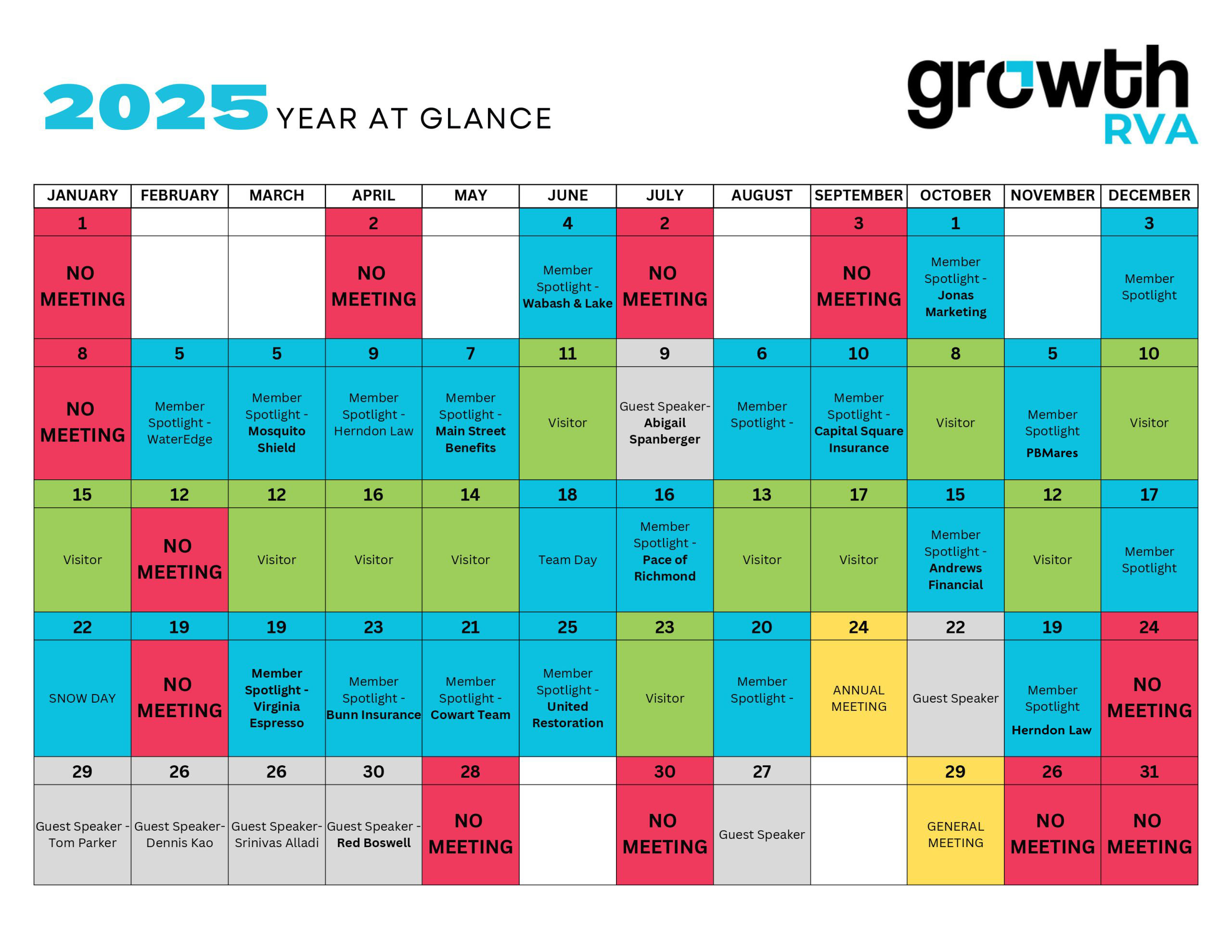 2025 YEAR AT GLANCE

growth RVA

| JANUARY | FEBRUARY | MARCH | APRIL | MAY | JUNE | JULY | AUGUST | SEPTEMBER | OCTOBER | NOVEMBER | DECEMBER |
|---|---|---|---|---|---|---|---|---|---|---|---|
| 1 | | | 2 | | 4 | 2 | | 3 | 1 | | 3 |
| NO MEETING | | | NO MEETING | | Member Spotlight - Wabash & Lake | NO MEETING | | NO MEETING | Member Spotlight - Jonas Marketing | | Member Spotlight |
| 8 | 5 | 5 | 9 | 7 | 11 | 9 | 6 | 10 | 8 | 5 | 10 |
| NO MEETING | Member Spotlight - WaterEdge | Member Spotlight - Mosquito Shield | Member Spotlight - Herndon Law | Member Spotlight - Main Street Benefits | Visitor | Guest Speaker- Abigail Spanberger | Member Spotlight - | Member Spotlight - Capital Square Insurance | Visitor | Member Spotlight PBMares | Visitor |
| 15 | 12 | 12 | 16 | 14 | 18 | 16 | 13 | 17 | 15 | 12 | 17 |
| Visitor | NO MEETING | Visitor | Visitor | Visitor | Team Day | Member Spotlight - Pace of Richmond | Visitor | Visitor | Member Spotlight - Andrews Financial | Visitor | Member Spotlight |
| 22 | 19 | 19 | 23 | 21 | 25 | 23 | 20 | 24 | 22 | 19 | 24 |
| SNOW DAY | NO MEETING | Member Spotlight - Virginia Espresso | Member Spotlight - Bunn Insurance | Member Spotlight - Cowart Team | Member Spotlight - United Restoration | Visitor | Member Spotlight - | ANNUAL MEETING | Guest Speaker | Member Spotlight Herndon Law | NO MEETING |
| 29 | 26 | 26 | 30 | 28 | | 30 | 27 | | 29 | 26 | 31 |
| Guest Speaker - Tom Parker | Guest Speaker- Dennis Kao | Guest Speaker- Srinivas Alladi | Guest Speaker - Red Boswell | NO MEETING | | NO MEETING | Guest Speaker | | GENERAL MEETING | NO MEETING | NO MEETING |